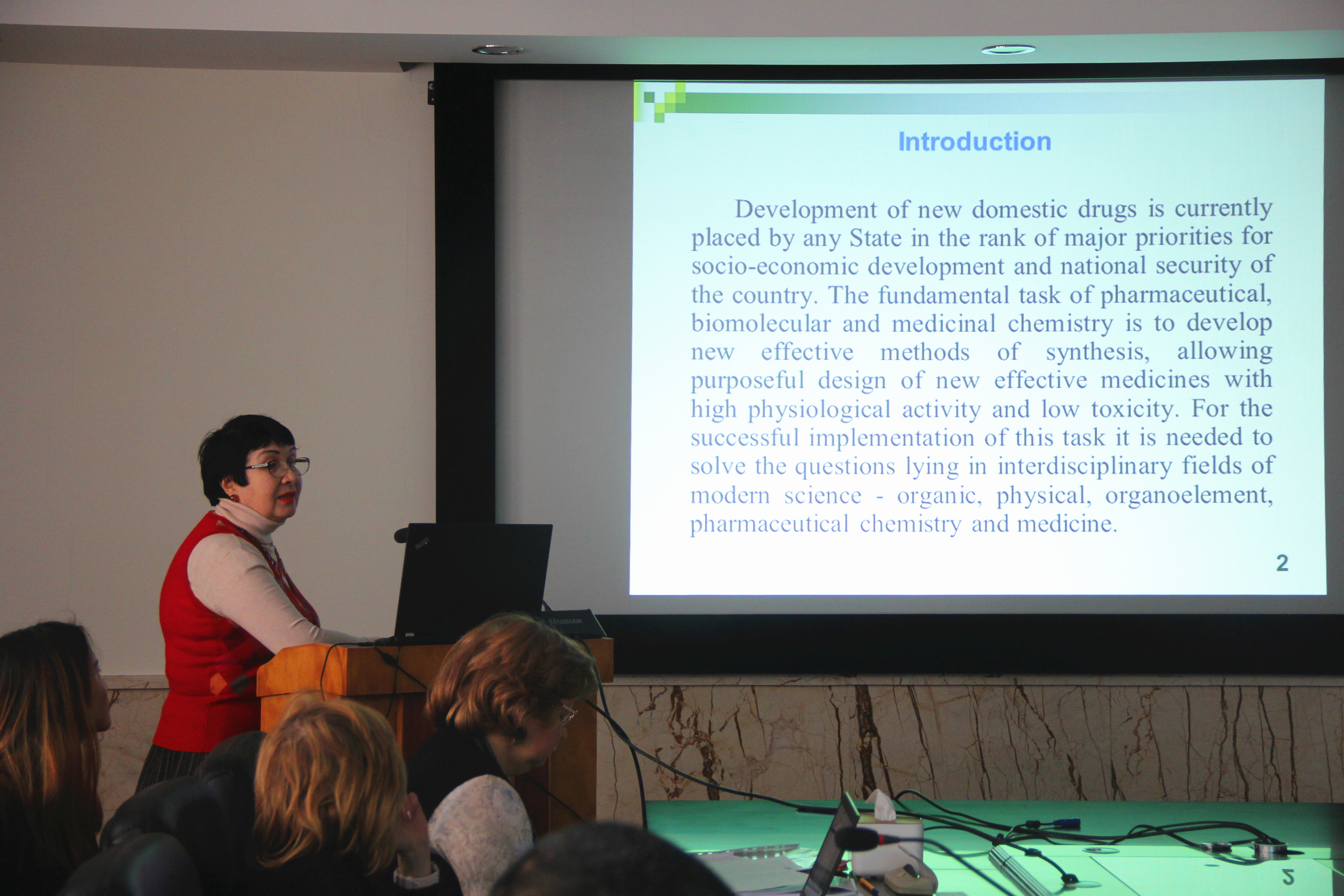 Introduction

Development of new domestic drugs is currently placed by any State in the rank of major priorities for socio-economic development and national security of the country. The fundamental task of pharmaceutical, biomolecular and medicinal chemistry is to develop new effective methods of synthesis, allowing purposeful design of new effective medicines with high physiological activity and low toxicity. For the successful implementation of this task it is needed to solve the questions lying in interdisciplinary fields of modern science - organic, physical, organoelement, pharmaceutical chemistry and medicine.

2